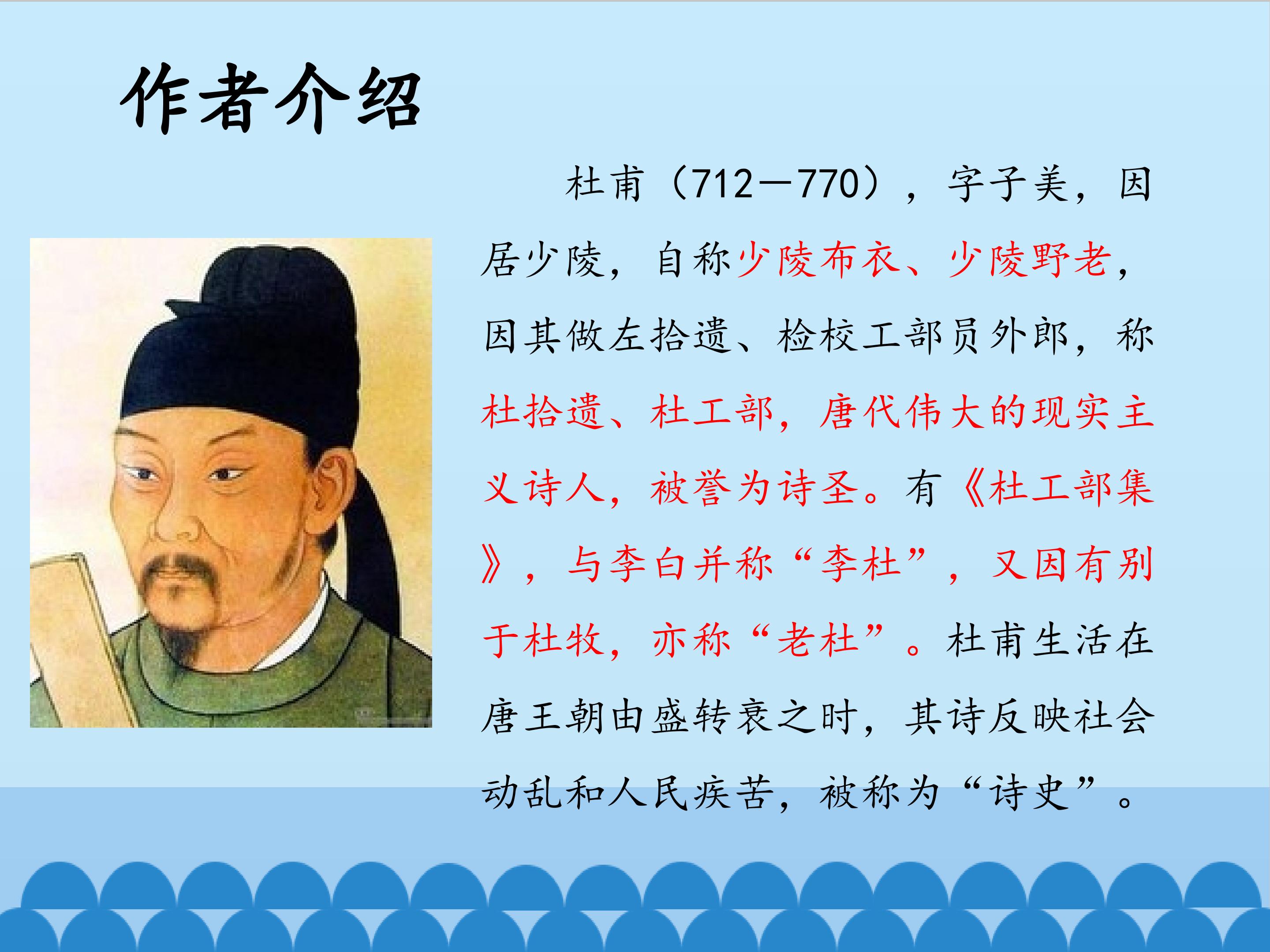 作者介绍

杜甫（712—770），字子美，因居少陵，自称少陵布衣、少陵野老，因其做左拾遗、检校工部员外郎，称杜拾遗、杜工部，唐代伟大的现实主义诗人，被誉为诗圣。有《杜工部集》，与李白并称“李杜”，又因有别于杜牧，亦称“老杜”。杜甫生活在唐王朝由盛转衰之时，其诗反映社会动乱和人民疾苦，被称为“诗史”。